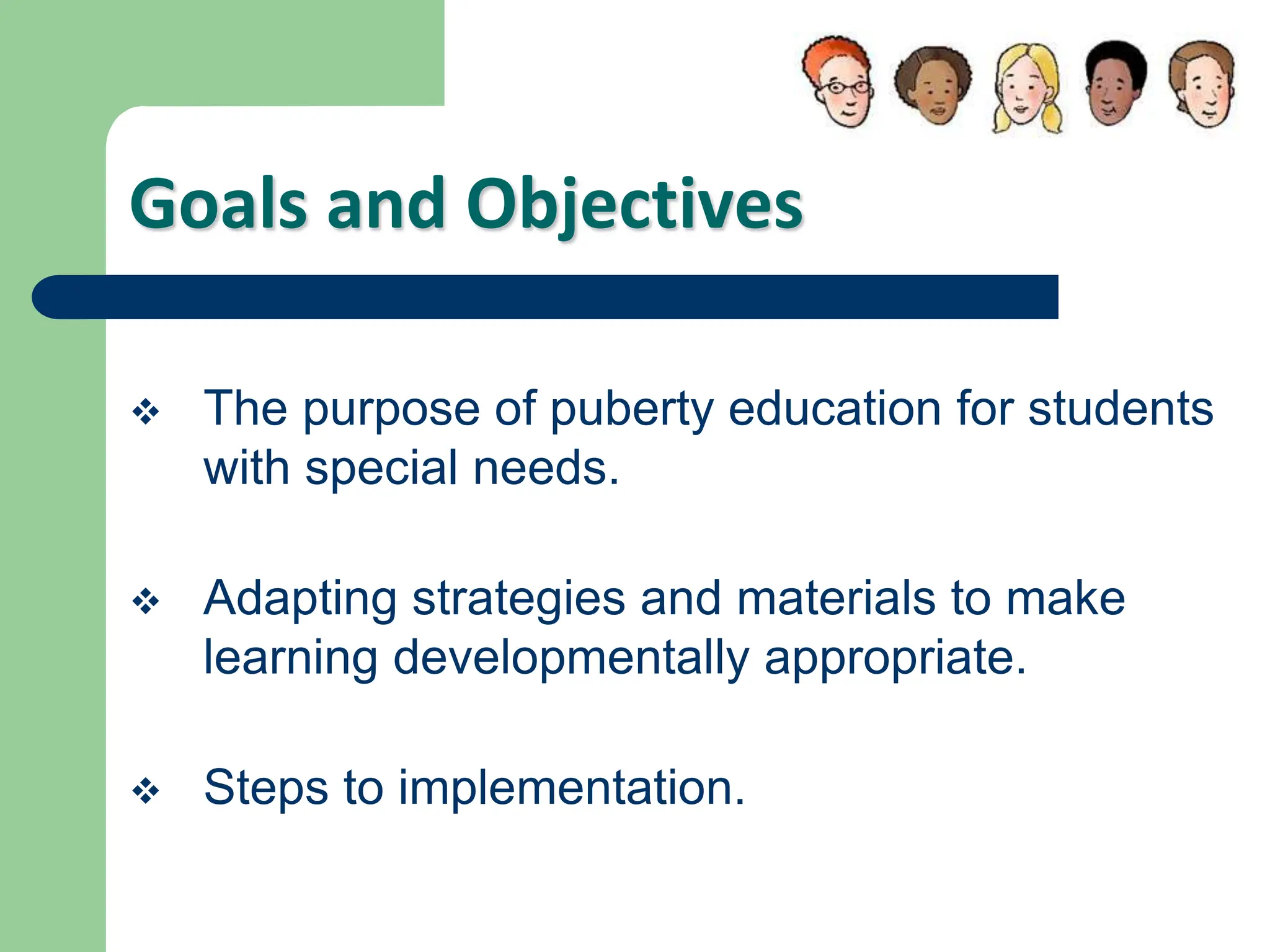 Goals and Objectives

❖ The purpose of puberty education for students with special needs.

❖ Adapting strategies and materials to make learning developmentally appropriate.

❖ Steps to implementation.